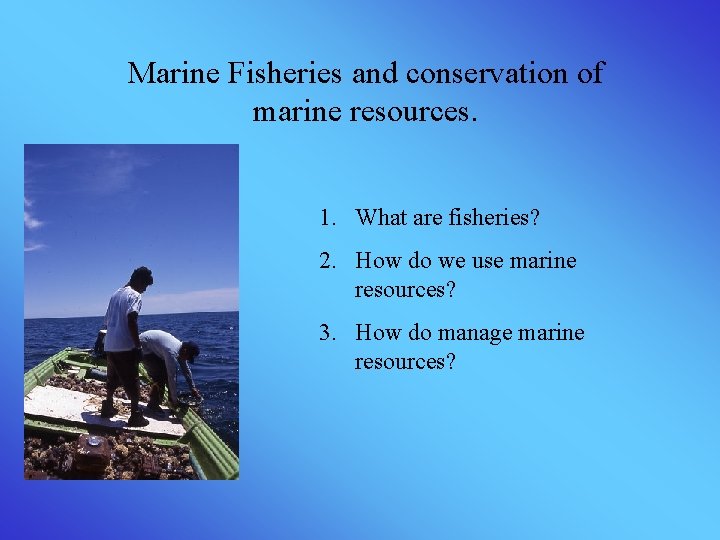 Marine Fisheries and conservation of marine resources.

1. What are fisheries?
2. How do we use marine resources?
3. How do manage marine resources?